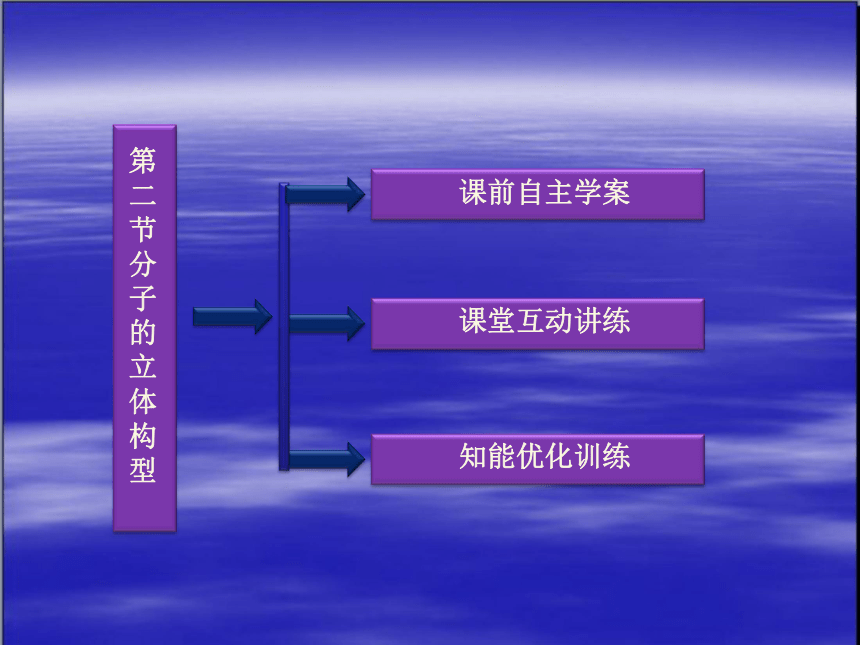 第二节分子的立体构型

课前自主学案

课堂互动讲练

知能优化训练